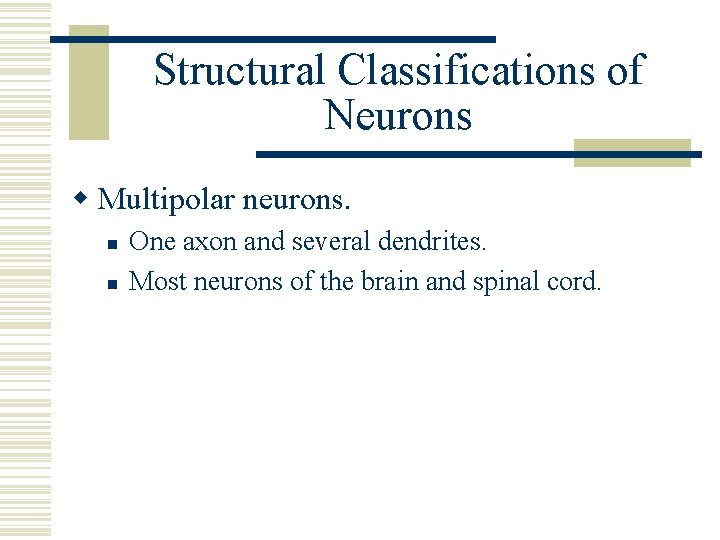 Structural Classifications of Neurons

Multipolar neurons.

One axon and several dendrites.

Most neurons of the brain and spinal cord.